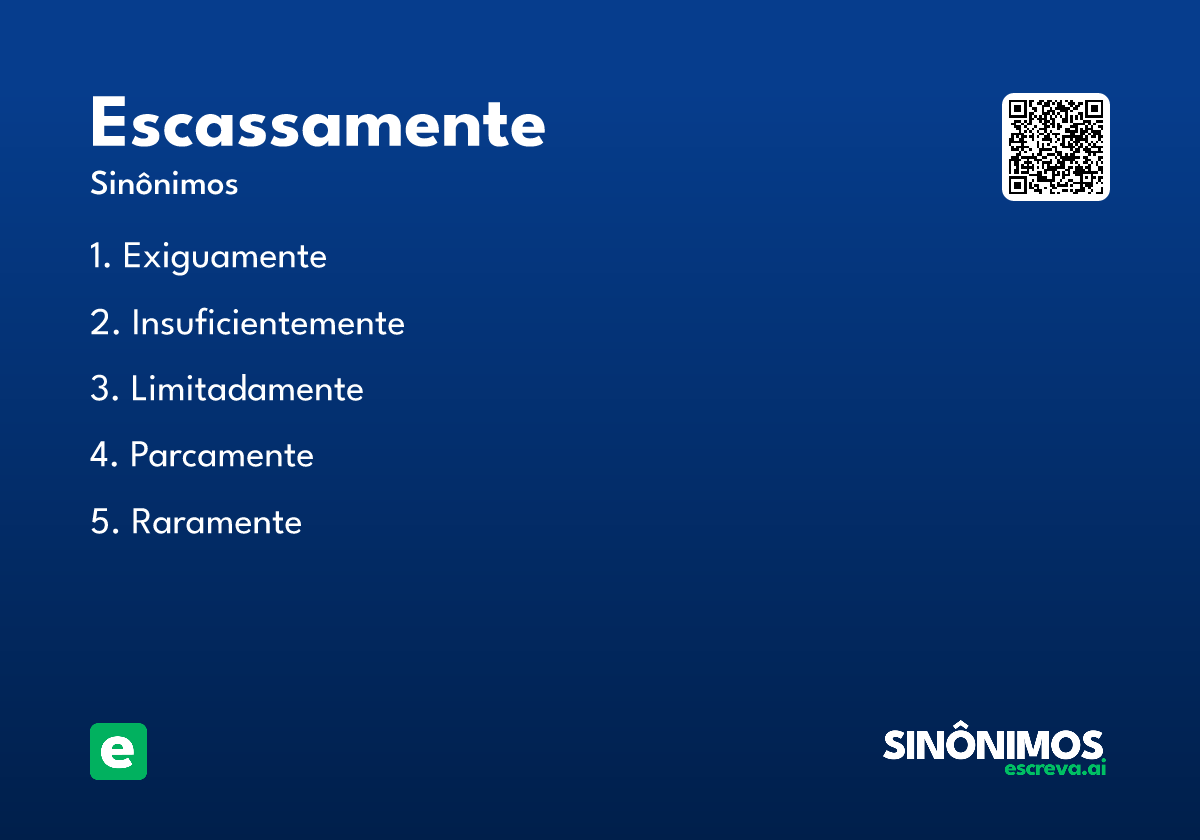 Escassamente
Sinônimos

1. Exiguamente

2. Insuficientemente

3. Limitadamente

4. Parcamente

5. Raramente

e

SINÔNIMOS
escreva.ai